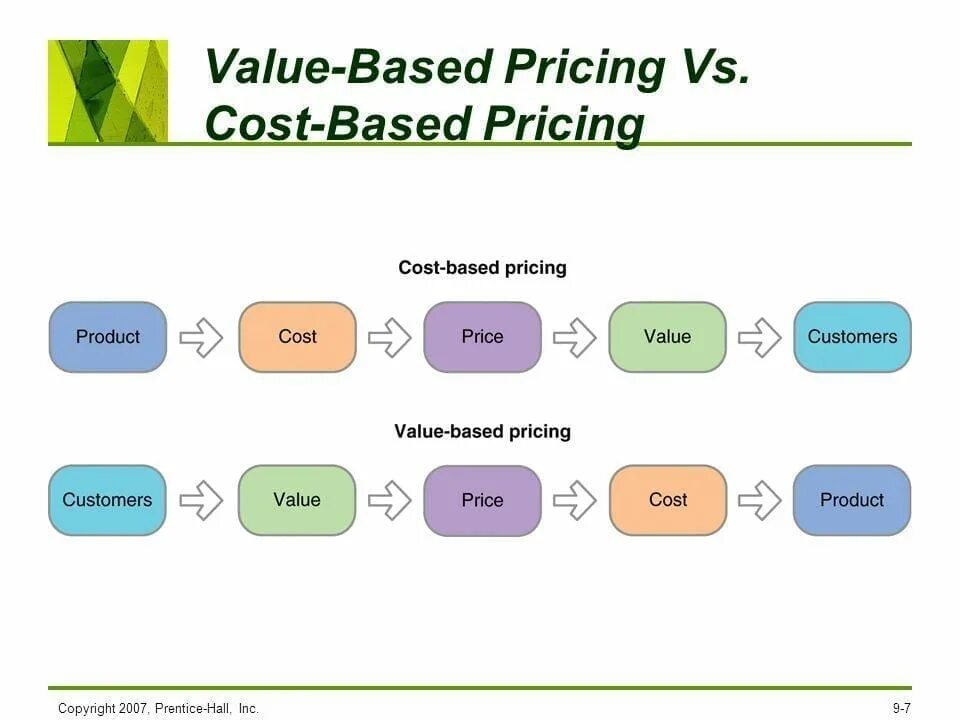 Value-Based Pricing Vs. Cost-Based Pricing

Cost-based pricing

Product Cost Price Value Customers

Value-based pricing

Customers Value Price Cost Product

Copyright 2007, Prentice-Hall, Inc.

9-7